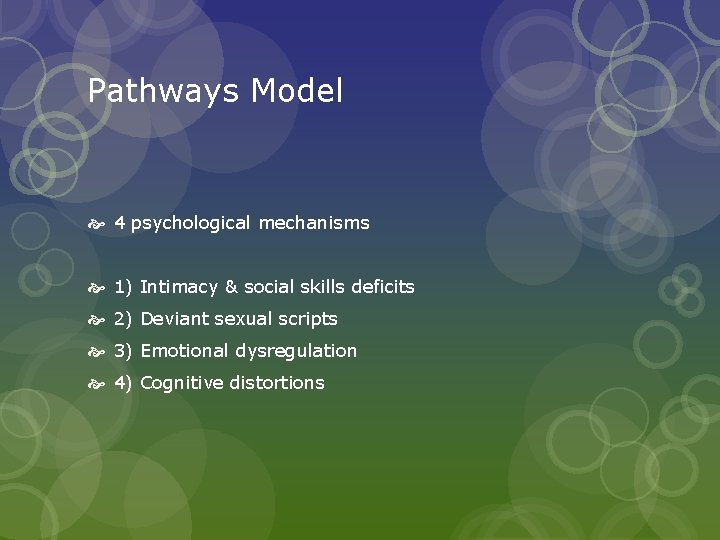 Pathways Model

4 psychological mechanisms

1) Intimacy & social skills deficits
2) Deviant sexual scripts
3) Emotional dysregulation
4) Cognitive distortions